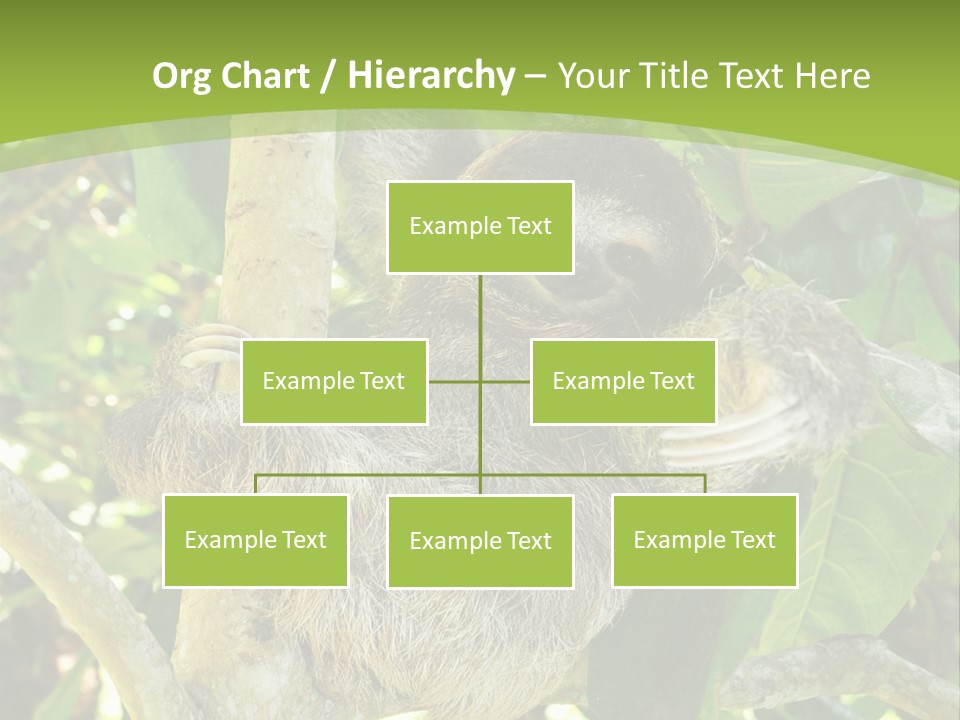 Org Chart / Hierarchy – Your Title Text Here

Example Text

Example Text

Example Text

Example Text

Example Text

Example Text